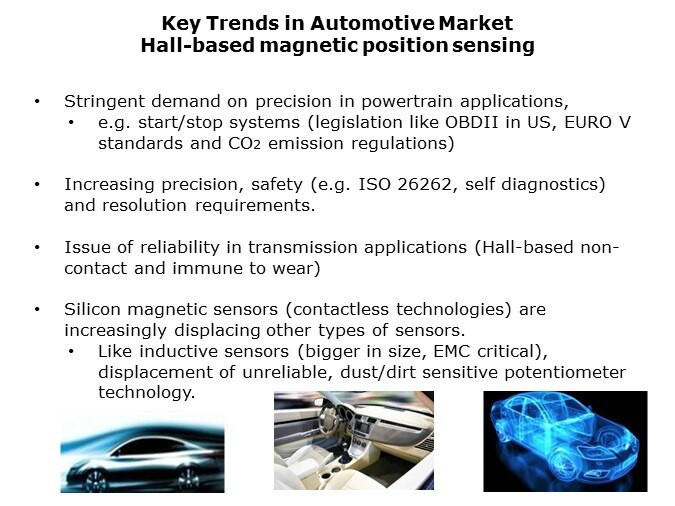 Key Trends in Automotive Market
Hall-based magnetic position sensing

• Stringent demand on precision in powertrain applications,
  • e.g. start/stop systems (legislation like OBDII in US, EURO V standards and $CO_2$ emission regulations)

• Increasing precision, safety (e.g. ISO 26262, self diagnostics) and resolution requirements.

• Issue of reliability in transmission applications (Hall-based non-contact and immune to wear)

• Silicon magnetic sensors (contactless technologies) are increasingly displacing other types of sensors.
  • Like inductive sensors (bigger in size, EMC critical), displacement of unreliable, dust/dirt sensitive potentiometer technology.